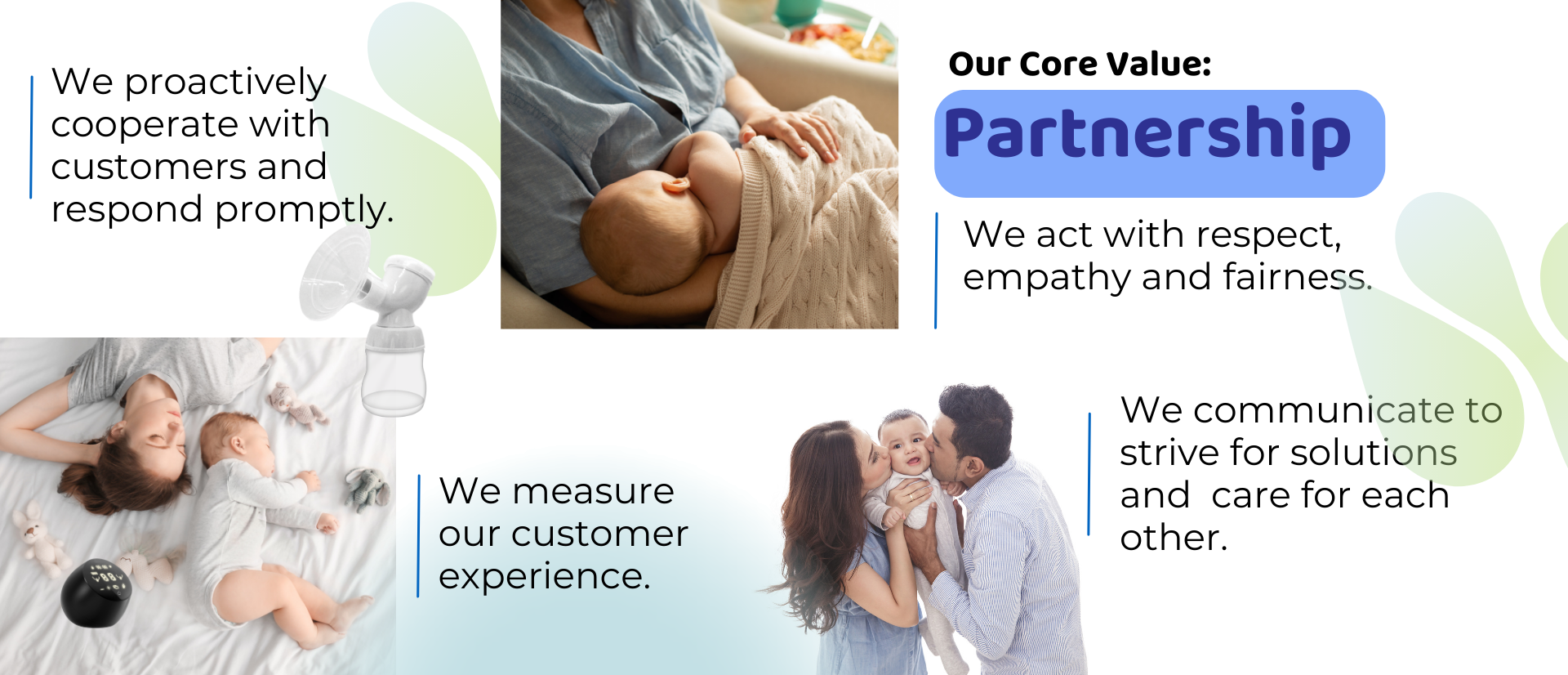 We proactively cooperate with customers and respond promptly.

Our Core Value:

Partnership

We act with respect, empathy and fairness.

We measure our customer experience.

We communicate to strive for solutions and  care for each other.